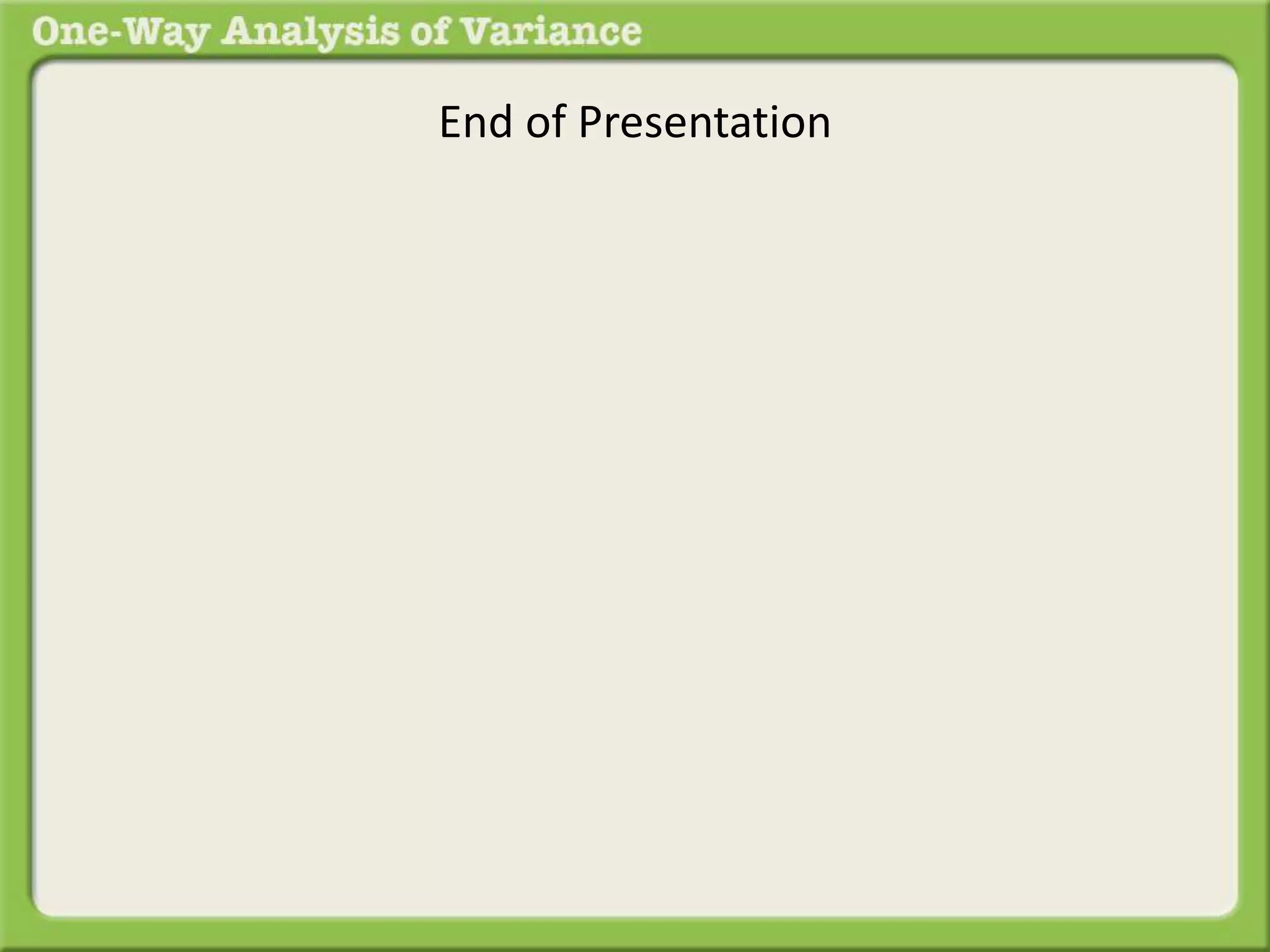 One-Way Analysis of Variance

End of Presentation